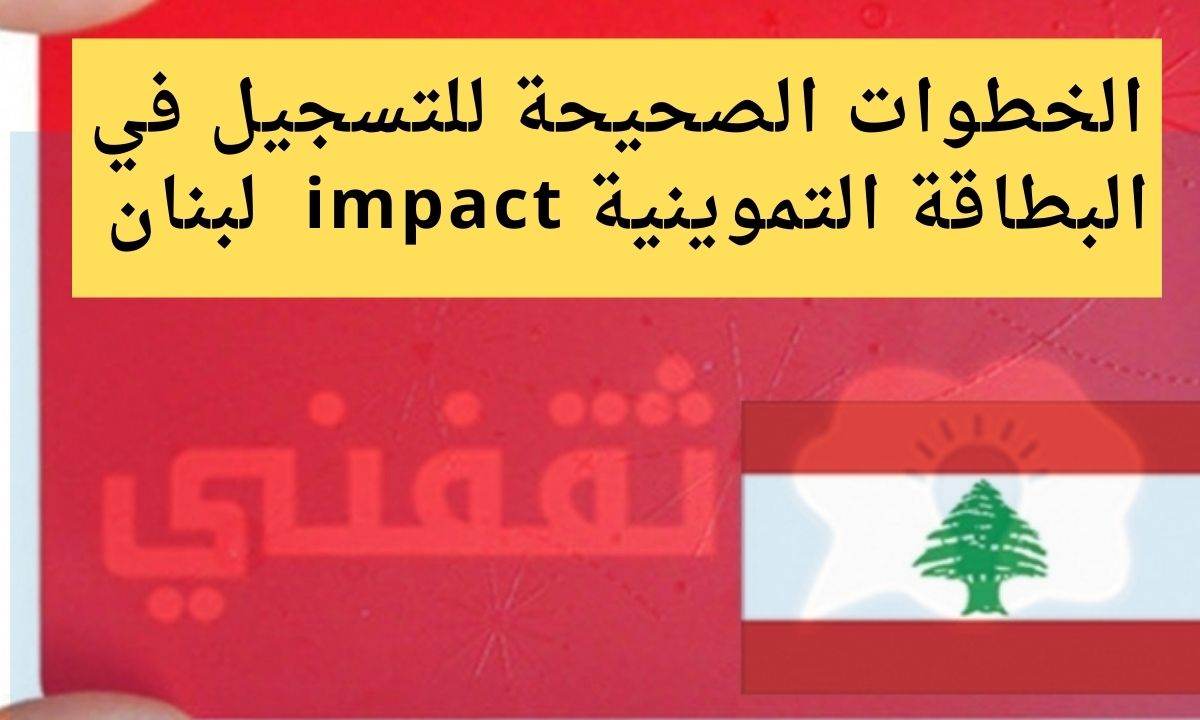 الخطوات الصحيحة للتسجيل في البطاقة التموينية impact لبنان

ثقفني